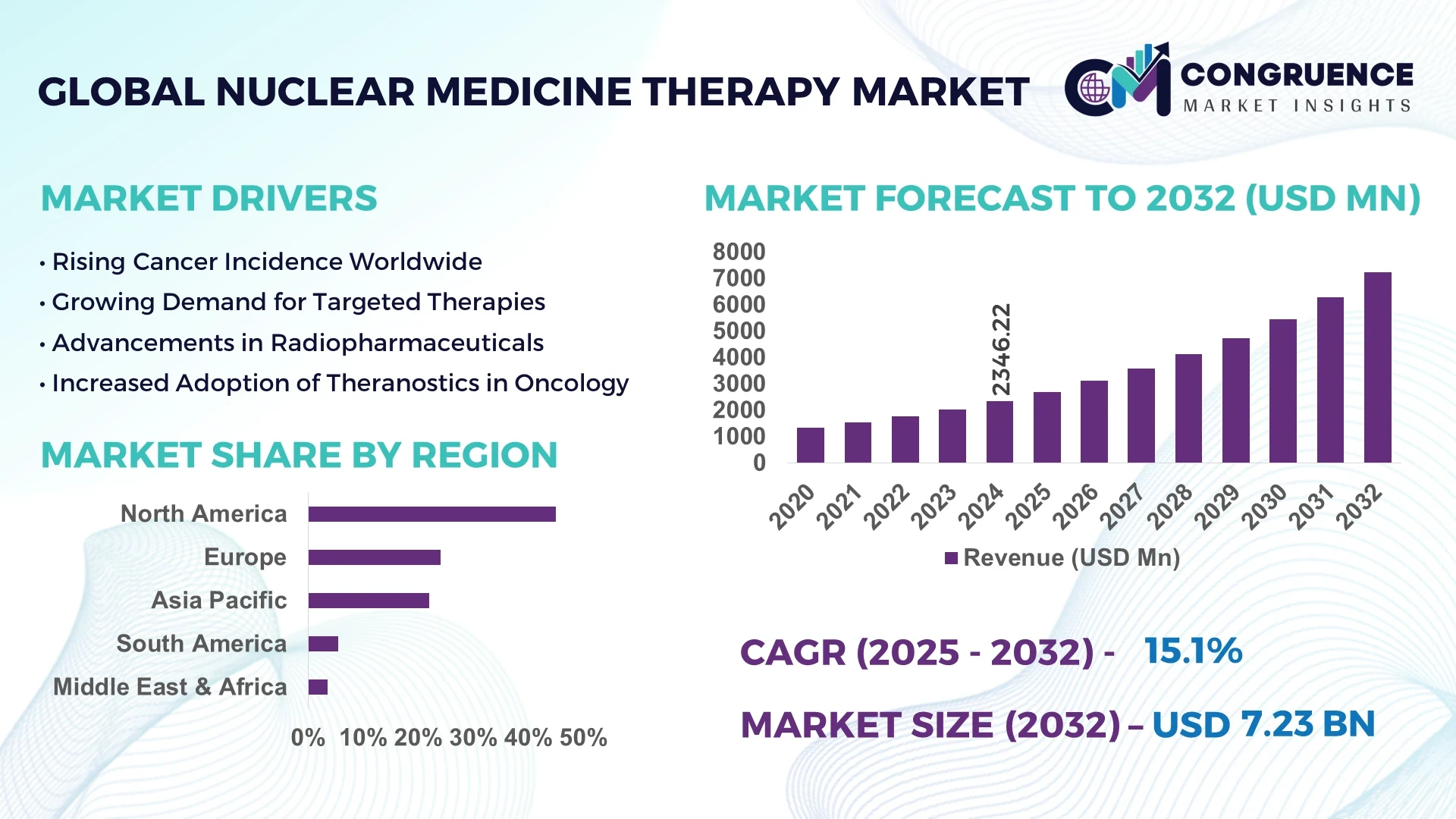 GLOBAL NUCLEAR MEDICINE THERAPY MARKET

CM CONGRUENCE MARKET INSIGHTS

MARKET DRIVERS

• Rising Cancer Incidence Worldwide
• Growing Demand for Targeted Therapies
• Advancements in Radiopharmaceuticals
• Increased Adoption of Theranostics in Oncology

MARKET SHARE BY REGION

North America
Europe
Asia Pacific
South America
Middle East & Africa

0% 10% 20% 30% 40% 50%

MARKET FORECAST TO 2032 (USD MN)

8000
7000
6000
5000
4000
3000
2000
1000
0

2346.22

2020 2021 2022 2023 2024 2025 2026 2027 2028 2029 2030 2031 2032

Revenue (USD Mn)

CAGR (2025 - 2032) - 15.1%

MARKET SIZE (2032) – USD 7.23 BN